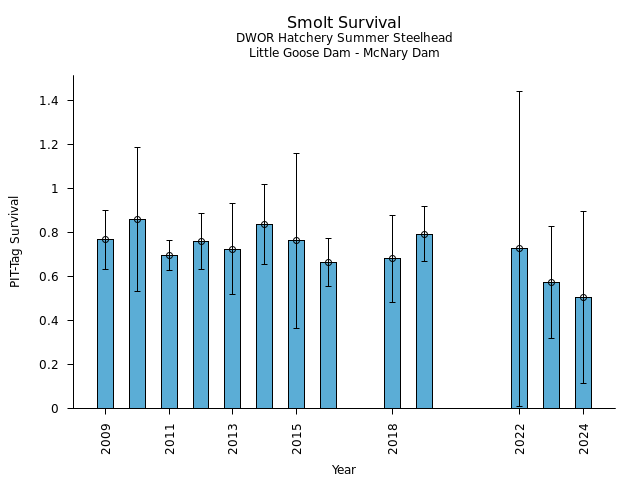 Smolt Survival
DWOR Hatchery Summer Steelhead
Little Goose Dam - McNary Dam

PIT-Tag Survival

1.4
1.2
1
0.8
0.6
0.4
0.2
0

2009
2011
2013
2015
2018
2022
2024

Year